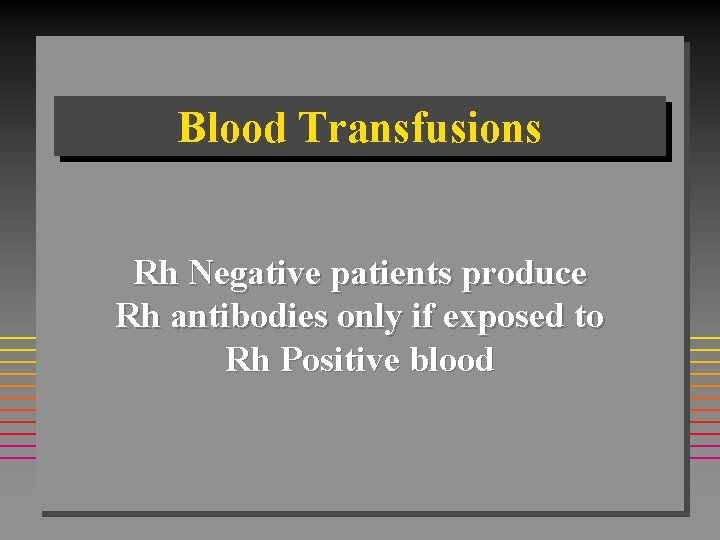 Blood Transfusions

Rh Negative patients produce Rh antibodies only if exposed to Rh Positive blood